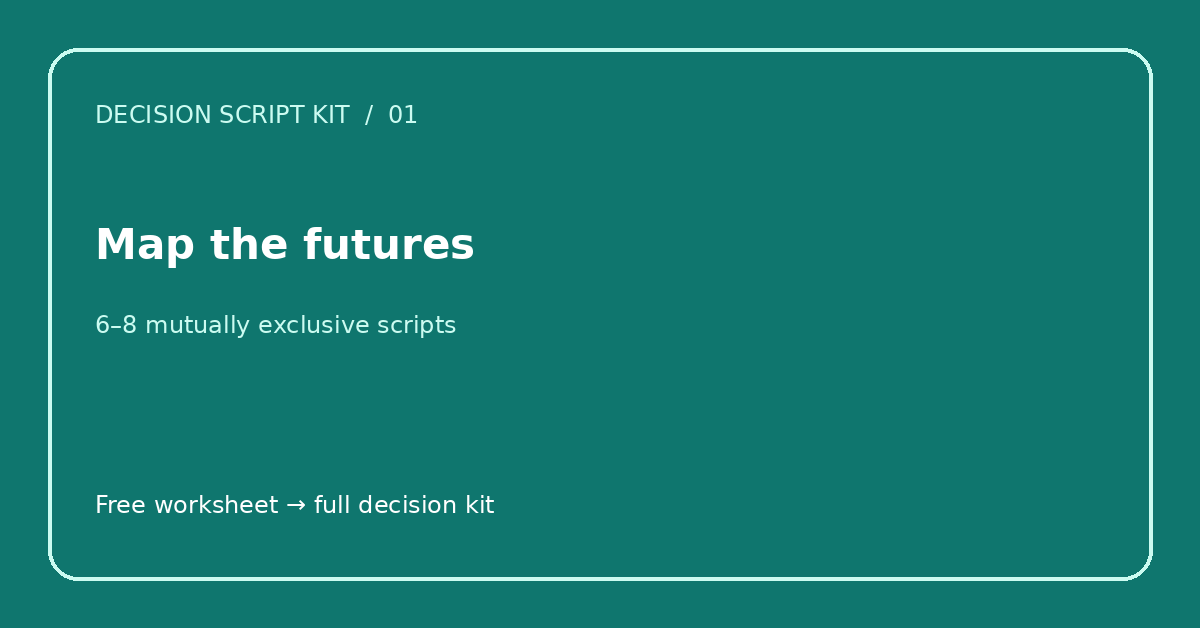 DECISION SCRIPT KIT / 01

Map the futures

6–8 mutually exclusive scripts

Free worksheet → full decision kit